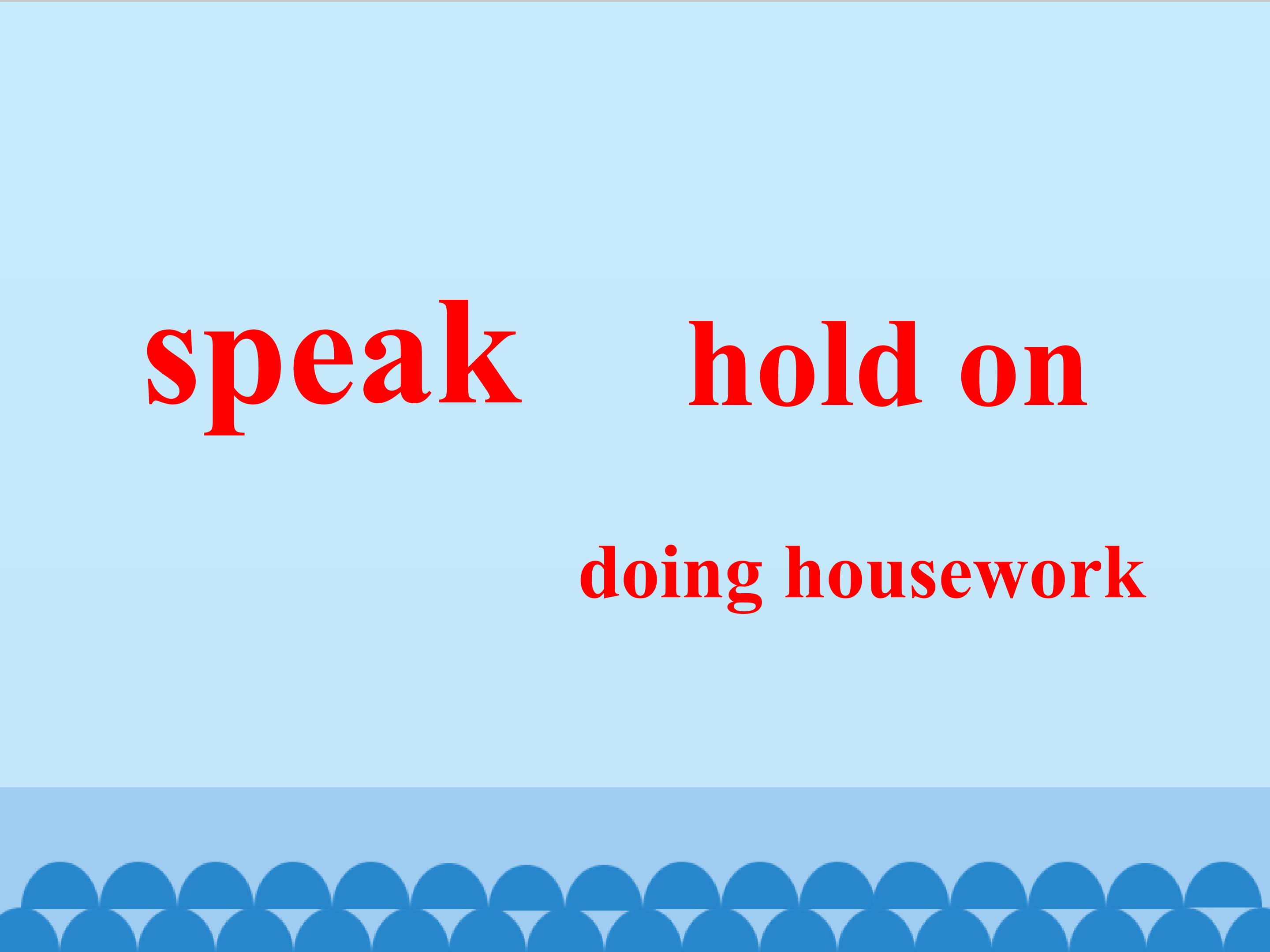 speak hold on

doing housework